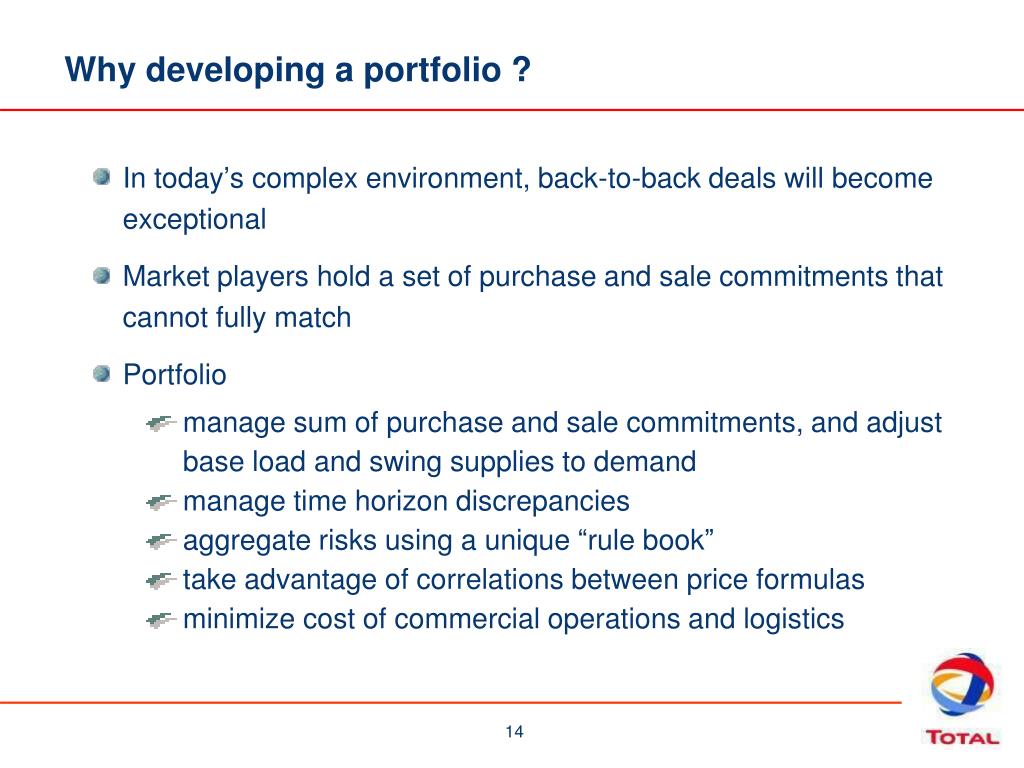 Why developing a portfolio ?

In today’s complex environment, back-to-back deals will become exceptional

Market players hold a set of purchase and sale commitments that cannot fully match

Portfolio

manage sum of purchase and sale commitments, and adjust base load and swing supplies to demand

manage time horizon discrepancies

aggregate risks using a unique “rule book”

take advantage of correlations between price formulas

minimize cost of commercial operations and logistics

14

TOTAL